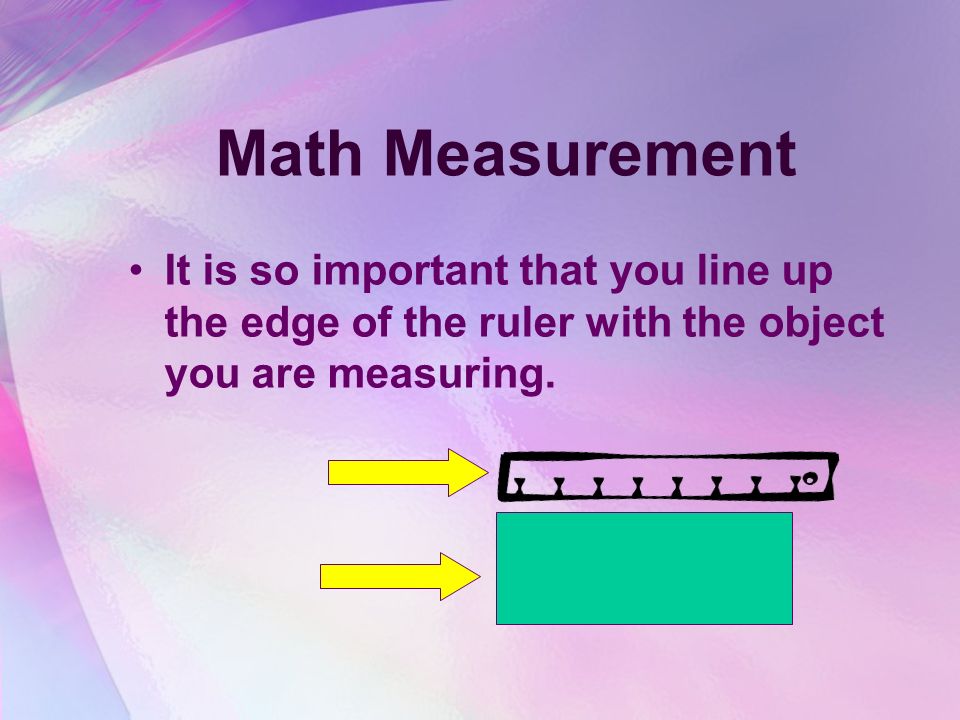 Math Measurement

• It is so important that you line up the edge of the ruler with the object you are measuring.